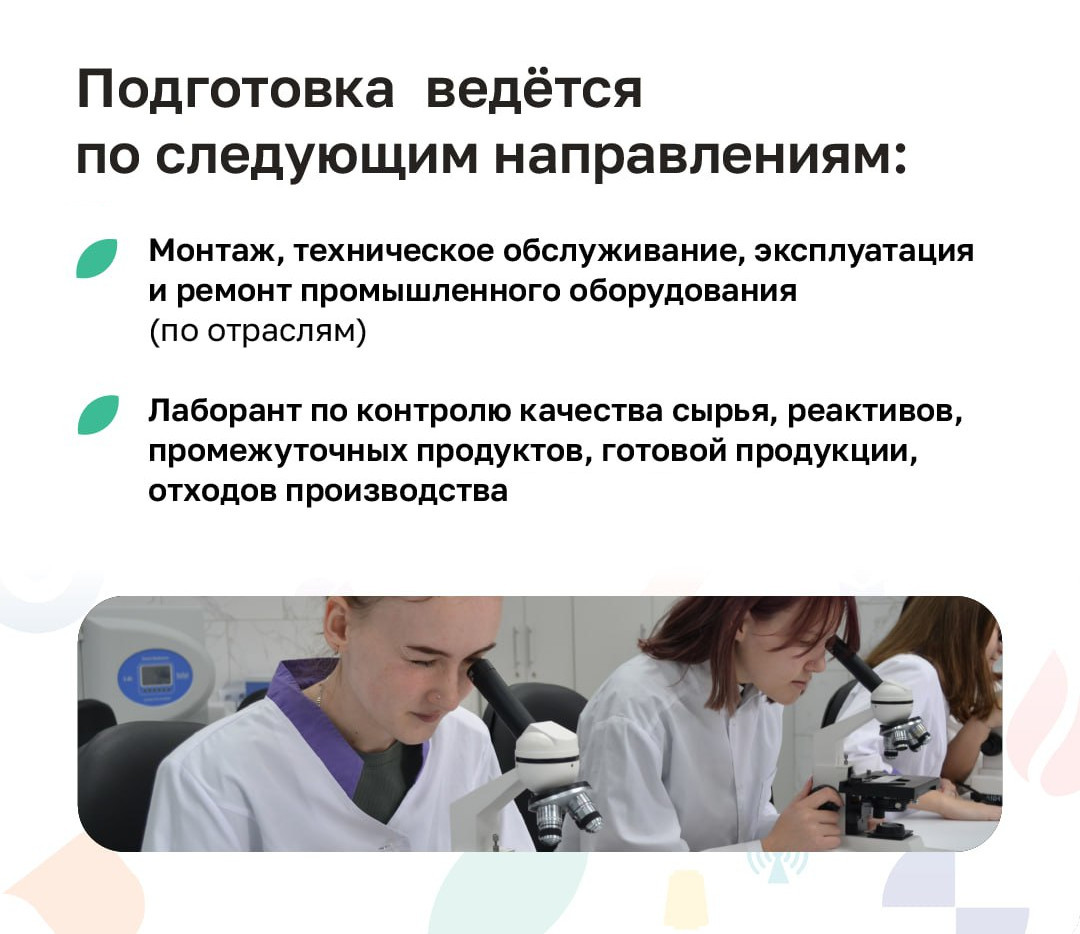 Подготовка ведётся по следующим направлениям:

Монтаж, техническое обслуживание, эксплуатация и ремонт промышленного оборудования (по отраслям)

Лаборант по контролю качества сырья, реактивов, промежуточных продуктов, готовой продукции, отходов производства